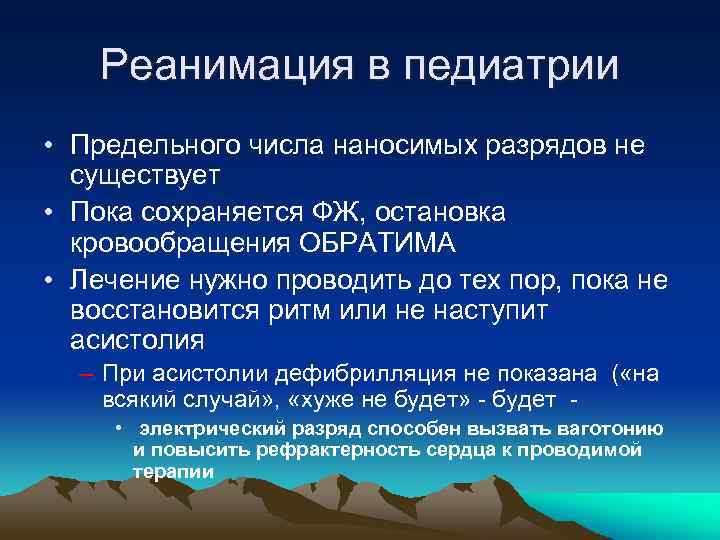 Реанимация в педиатрии

• Предельного числа наносимых разрядов не существует

• Пока сохраняется ФЖ, остановка кровообращения ОБРАТИМА

• Лечение нужно проводить до тех пор, пока не восстановится ритм или не наступит асистолия

– При асистолии дефибрилляция не показана («на всякий случай», «хуже не будет» - будет -

• электрический разряд способен вызвать ваготонию и повысить рефрактерность сердца к проводимой терапии